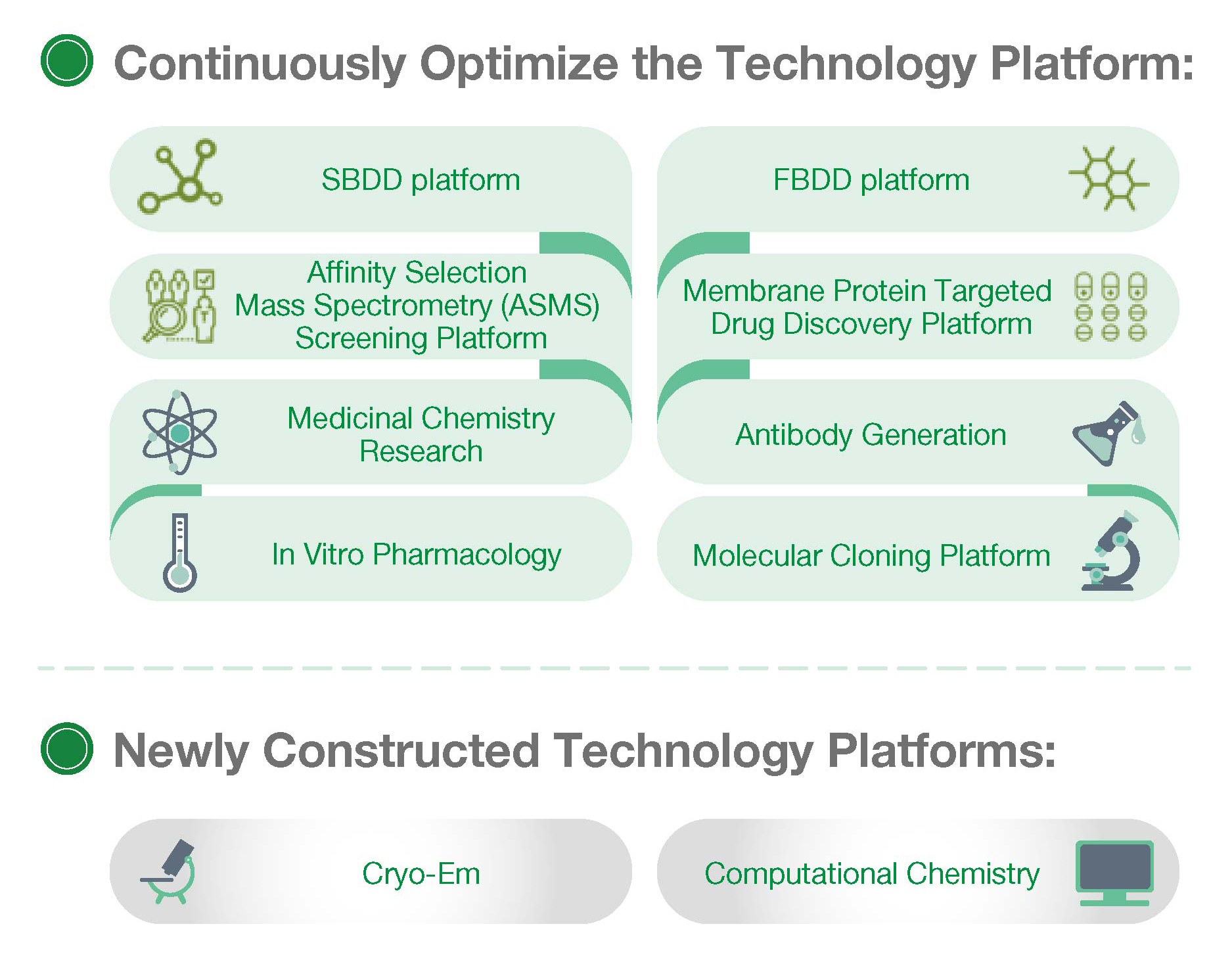 Continuously Optimize the Technology Platform:

SBDD platform

Affinity Selection Mass Spectrometry (ASMS) Screening Platform

Medicinal Chemistry Research

In Vitro Pharmacology

FBDD platform

Membrane Protein Targeted Drug Discovery Platform

Antibody Generation

Molecular Cloning Platform

Newly Constructed Technology Platforms:

Cryo-Em

Computational Chemistry